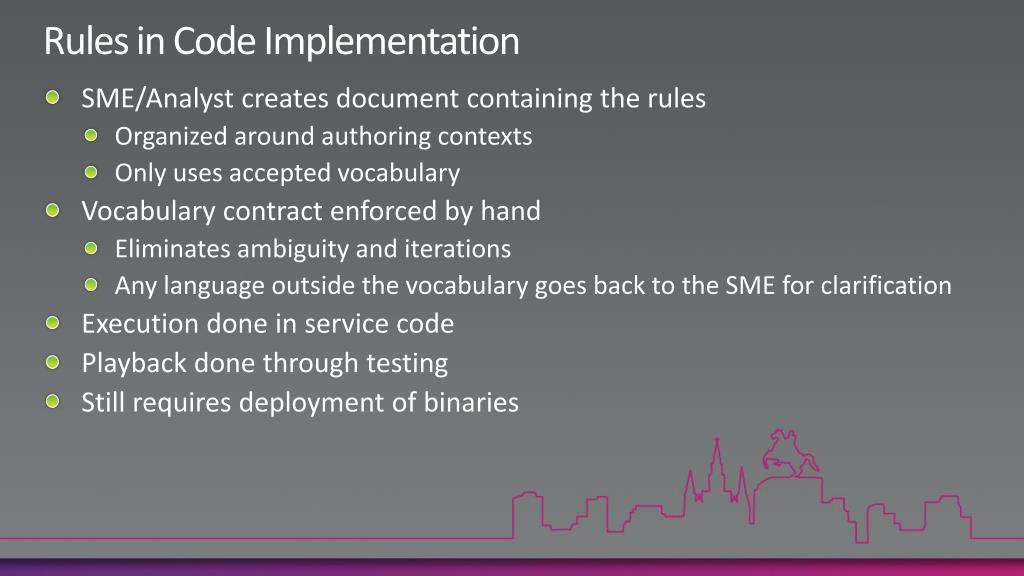 Rules in Code Implementation

SME/Analyst creates document containing the rules

Organized around authoring contexts

Only uses accepted vocabulary

Vocabulary contract enforced by hand

Eliminates ambiguity and iterations

Any language outside the vocabulary goes back to the SME for clarification

Execution done in service code

Playback done through testing

Still requires deployment of binaries